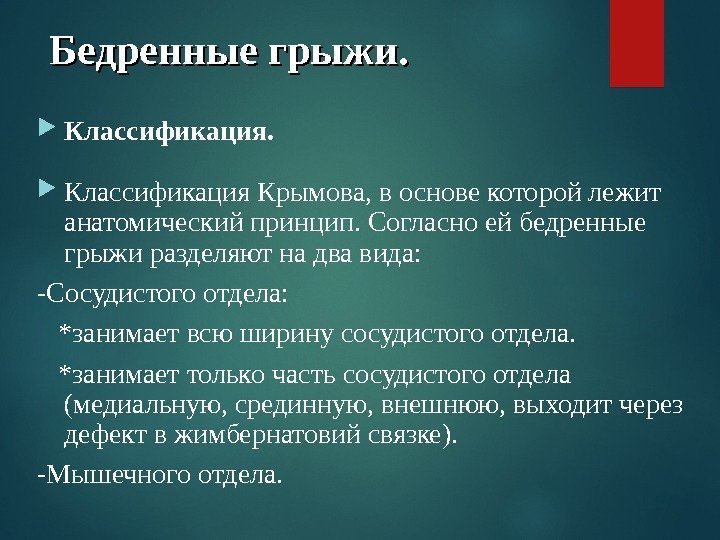 Бедренные грыжи.

Классификация.

Классификация Крымова, в основе которой лежит анатомический принцип. Согласно ей бедренные грыжи разделяют на два вида:

-Сосудистого отдела:

*занимает всю ширину сосудистого отдела.

*занимает только часть сосудистого отдела (медиальную, срединную, внешнюю, выходит через дефект в жимбернатовий связке).

-Мышечного отдела.